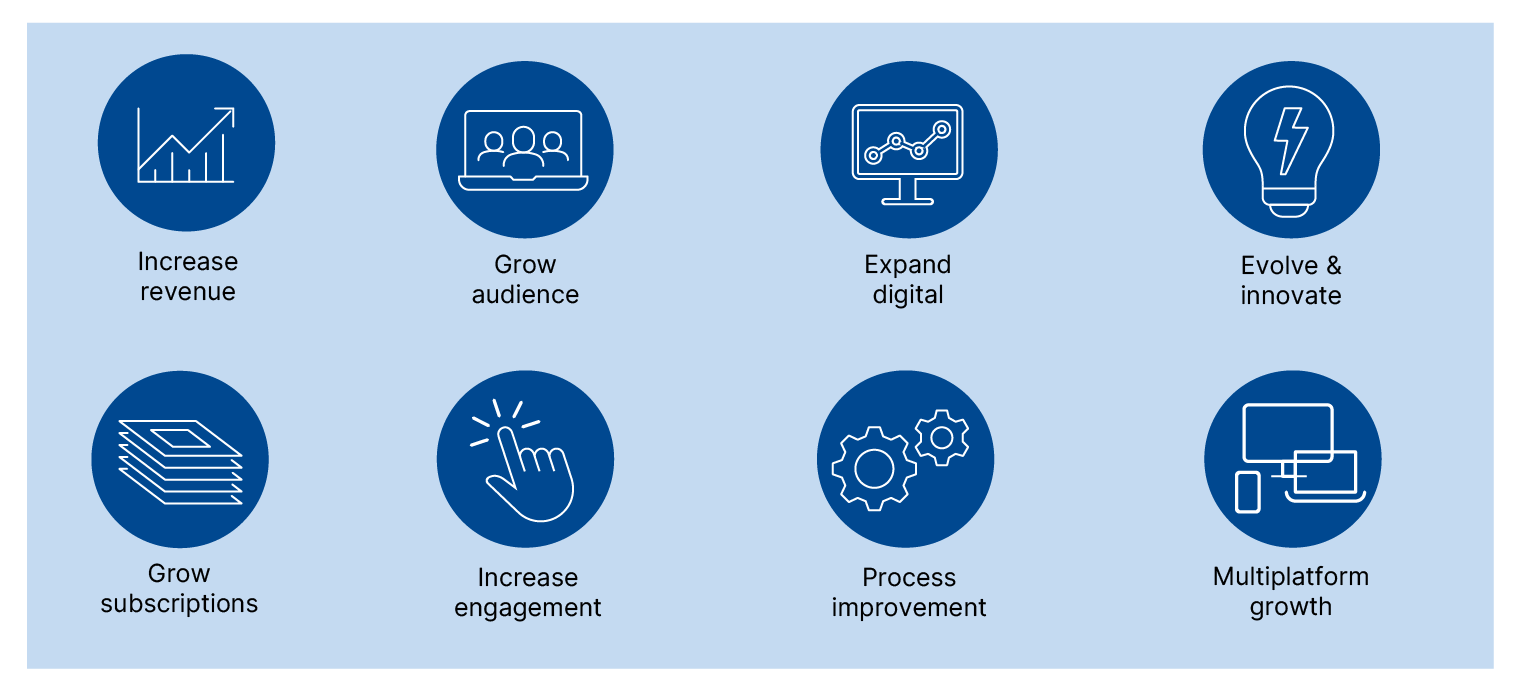 Increase revenue

Grow audience

Expand digital

Evolve & innovate

Grow subscriptions

Increase engagement

Process improvement

Multiplatform growth